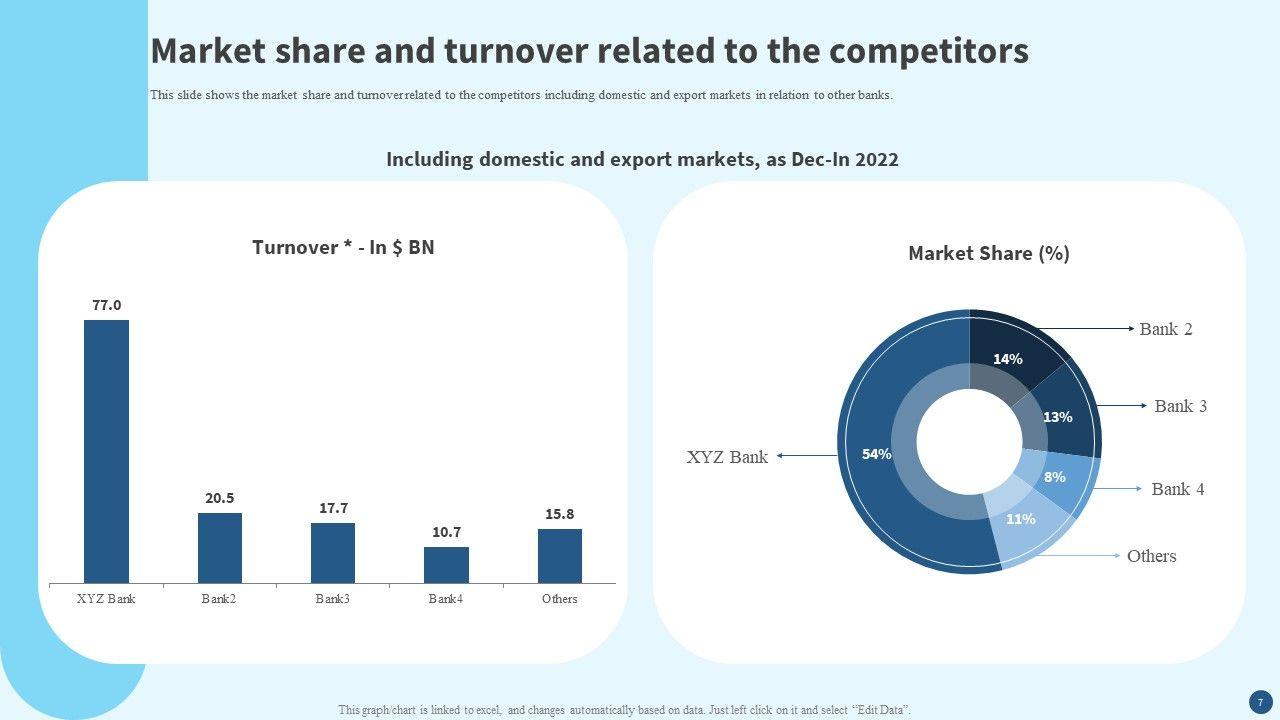 Market share and turnover related to the competitors

This slide shows the market share and turnover related to the competitors including domestic and export markets in relation to other banks.

Including domestic and export markets, as Dec-In 2022

Turnover * - In $ BN

77.0
20.5
17.7
10.7
15.8

XYZ Bank
Bank2
Bank3
Bank4
Others

Market Share (%)

14%
13%
8%
11%
54%

Bank 2
Bank 3
Bank 4
Others
XYZ Bank

This graph/chart is linked to excel, and changes automatically based on data. Just left click on it and select "Edit Data".

7